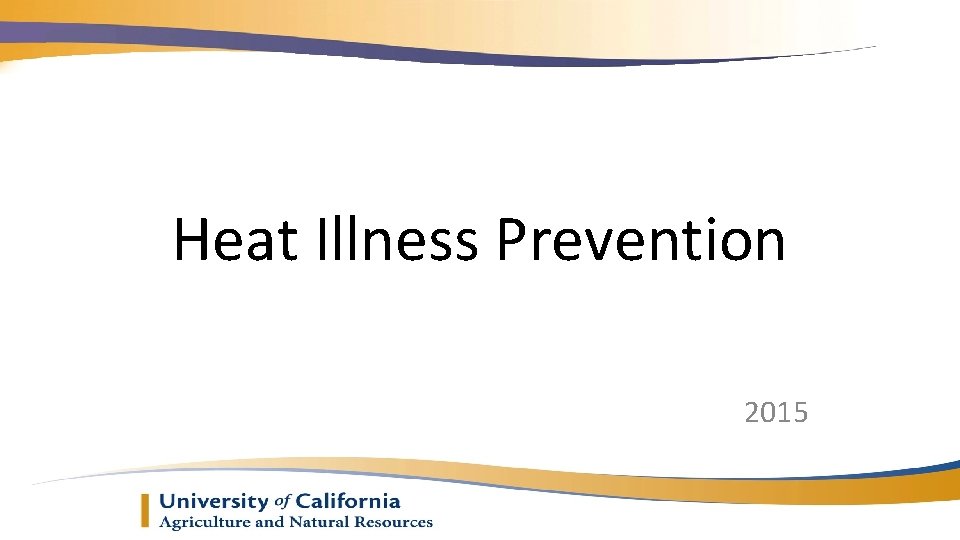 Heat Illness Prevention

2015

University of California
Agriculture and Natural Resources